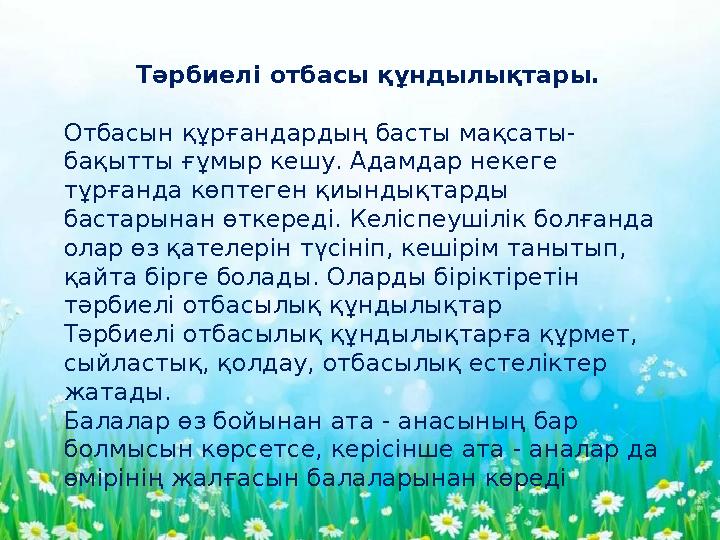 Тәрбиелі отбасы құндылықтары.

Отбасын құрғандардың басты мақсаты- бақытты ғұмыр кешу. Адамдар некеге тұрғанда көптеген қиындықтарды бастарынан өткереді. Келіспеушілік болғанда олар өз қателерін түсініп, кешірім танытып, қайта бірге болады. Оларды біріктіретін тәрбиелі отбасылық құндылықтар
Тәрбиелі отбасылық құндылықтарға құрмет, сыйластық, қолдау, отбасылық естеліктер жатады.
Балалар өз бойынан ата - анасының бар болмысын көрсетсе, керісінше ата - аналар да өмірінің жалғасын балаларынан көреді